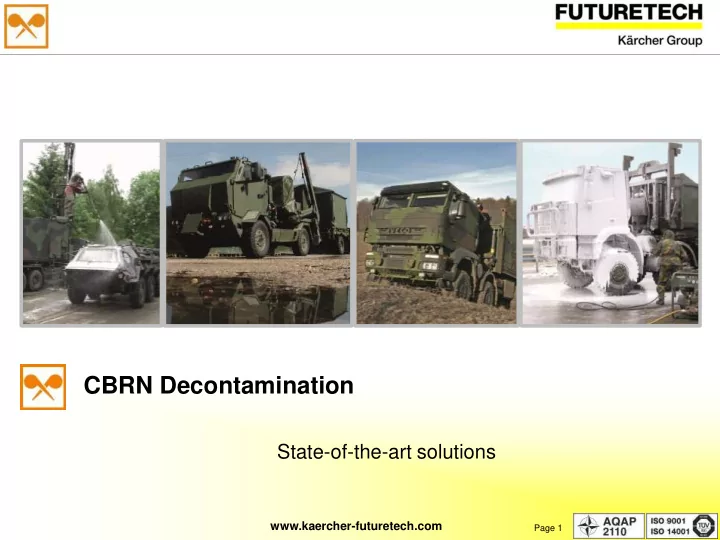 FUTURETECH
Kärcher Group

IVECO

CBRN Decontamination

State-of-the-art solutions

www.kaercher-futuretech.com

Page 1

AQAP 2110

ISO 9001
ISO 14001

TÜV